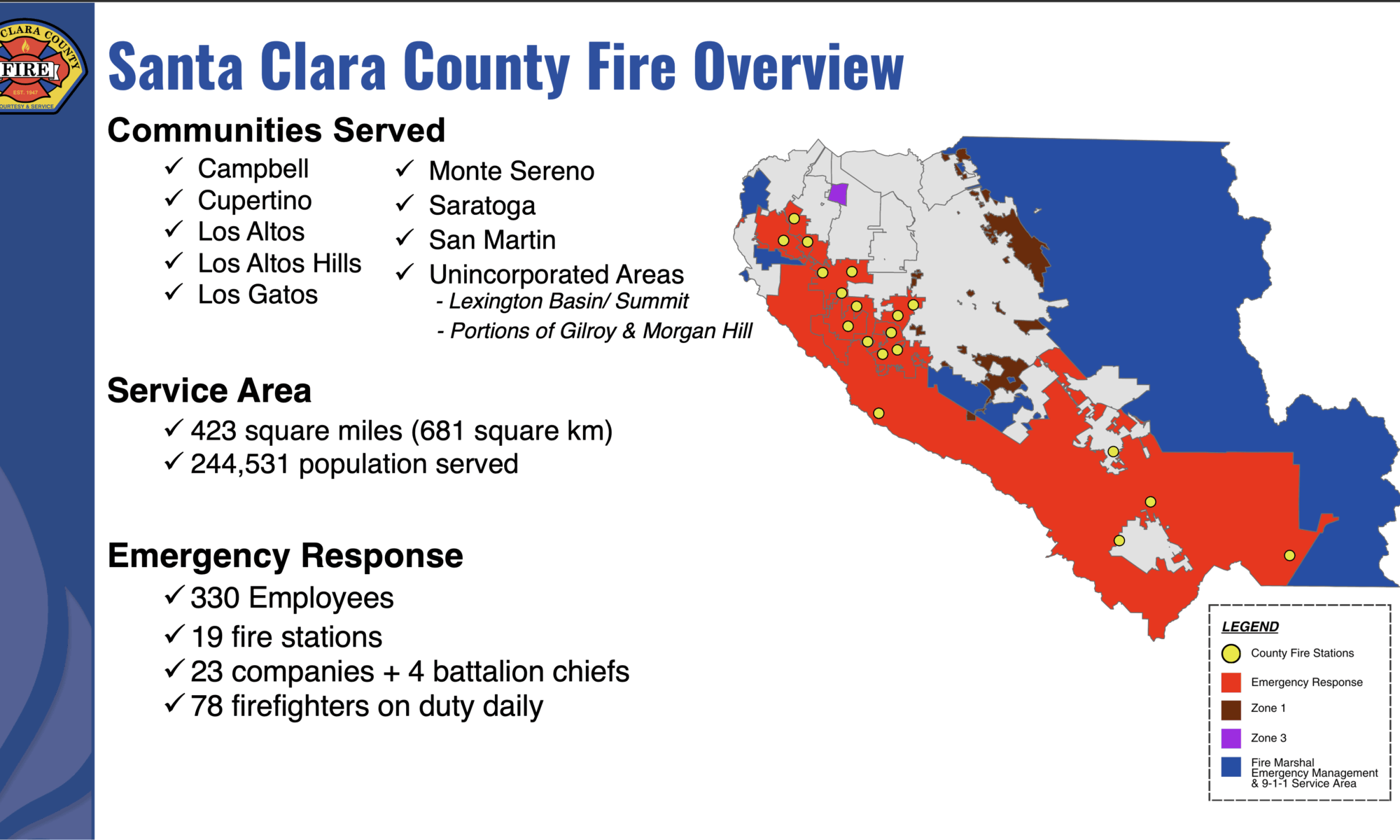 CLARA COUNTY
FIRE
EST. 1947
COURTESY & SERVICE

Santa Clara County Fire Overview

Communities Served

✓ Campbell
✓ Cupertino
✓ Los Altos
✓ Los Altos Hills
✓ Los Gatos

✓ Monte Sereno
✓ Saratoga
✓ San Martin
✓ Unincorporated Areas
- Lexington Basin/ Summit
- Portions of Gilroy & Morgan Hill

Service Area

✓ 423 square miles (681 square km)
✓ 244,531 population served

Emergency Response

✓ 330 Employees
✓ 19 fire stations
✓ 23 companies + 4 battalion chiefs
✓ 78 firefighters on duty daily

LEGEND
County Fire Stations
Emergency Response
Zone 1
Zone 3
Fire Marshal Emergency Management & 9-1-1 Service Area